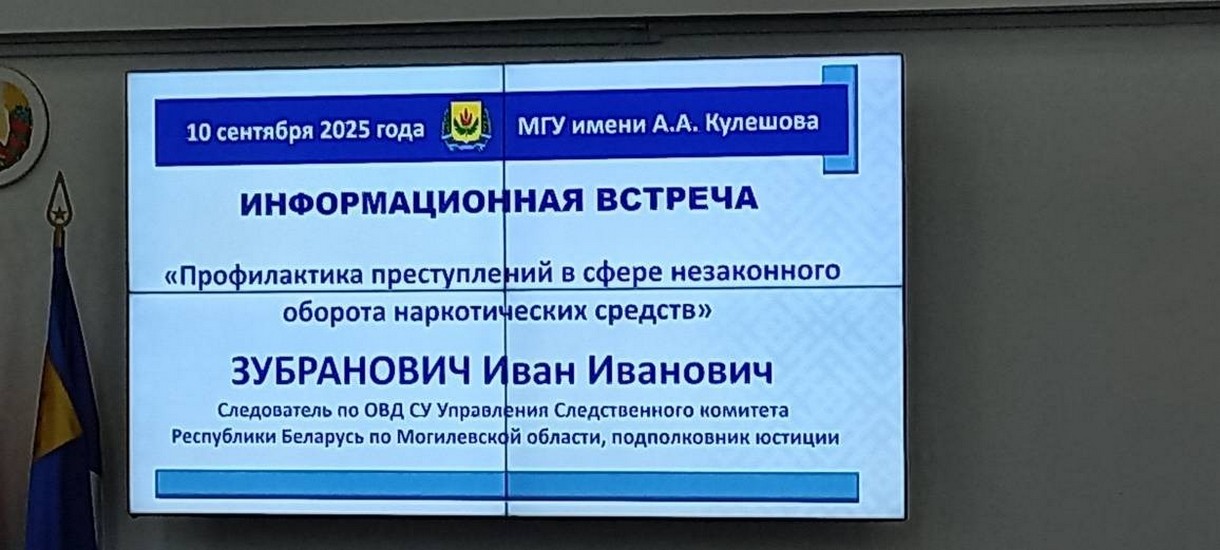 10 сентября 2025 года МГУ имени А.А. Кулешова

ИНФОРМАЦИОННАЯ ВСТРЕЧА

«Профилактика преступлений в сфере незаконного оборота наркотических средств»

ЗУБРАНОВИЧ Иван Иванович

Следователь по ОВД СУ Управления Следственного комитета Республики Беларусь по Могилевской области, подполковник юстиции